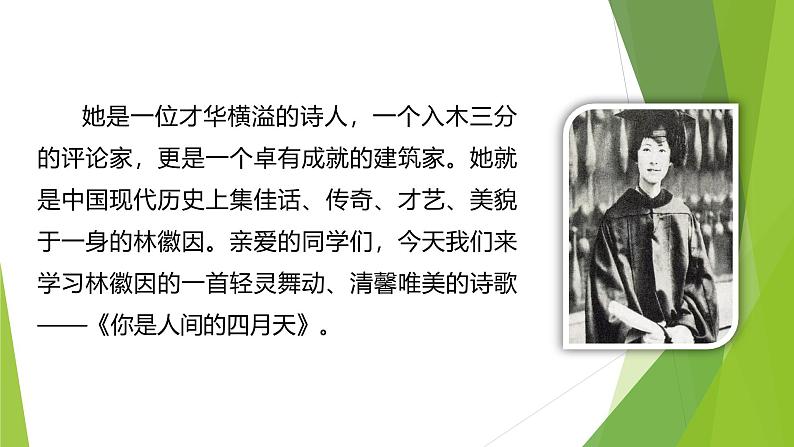 她是一位才华横溢的诗人，一个入木三分的评论家，更是一个卓有成就的建筑家。她就是中国现代历史上集佳话、传奇、才艺、美貌于一身的林徽因。亲爱的同学们，今天我们来学习林徽因的一首轻灵舞动、清馨唯美的诗歌——《你是人间的四月天》。